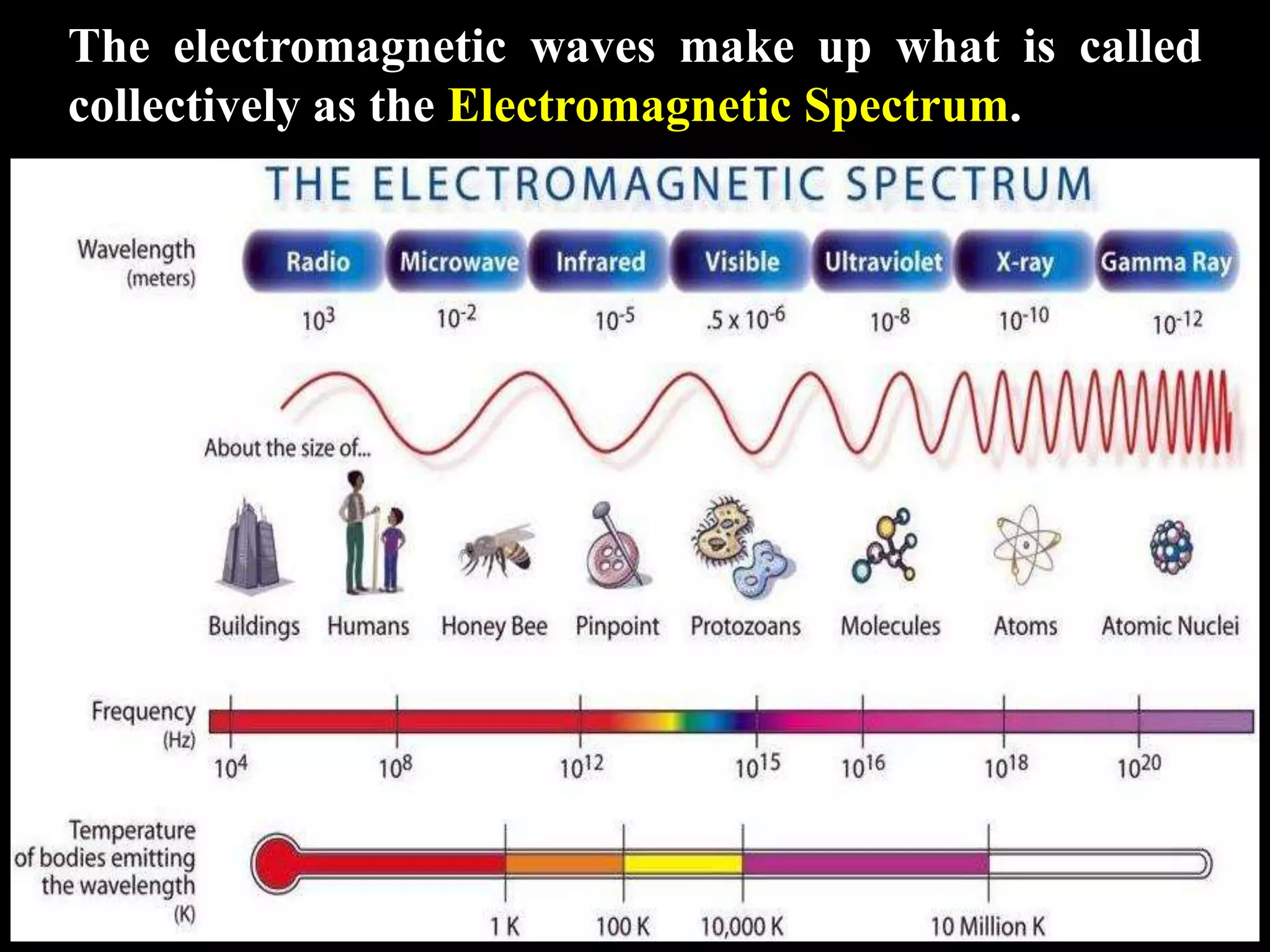 The electromagnetic waves make up what is called collectively as the Electromagnetic Spectrum.

THE ELECTROMAGNETIC SPECTRUM

Wavelength (meters)

Radio Microwave Infrared Visible Ultraviolet X-ray Gamma Ray

$10^3$ $10^{-2}$ $10^{-5}$ $.5 \times 10^{-6}$ $10^{-8}$ $10^{-10}$ $10^{-12}$

About the size of...

Buildings Humans Honey Bee Pinpoint Protozoans Molecules Atoms Atomic Nuclei

Frequency (Hz)

$10^4$ $10^8$ $10^{12}$ $10^{15}$ $10^{16}$ $10^{18}$ $10^{20}$

Temperature of bodies emitting the wavelength (K)

1 K 100 K 10,000 K 10 Million K